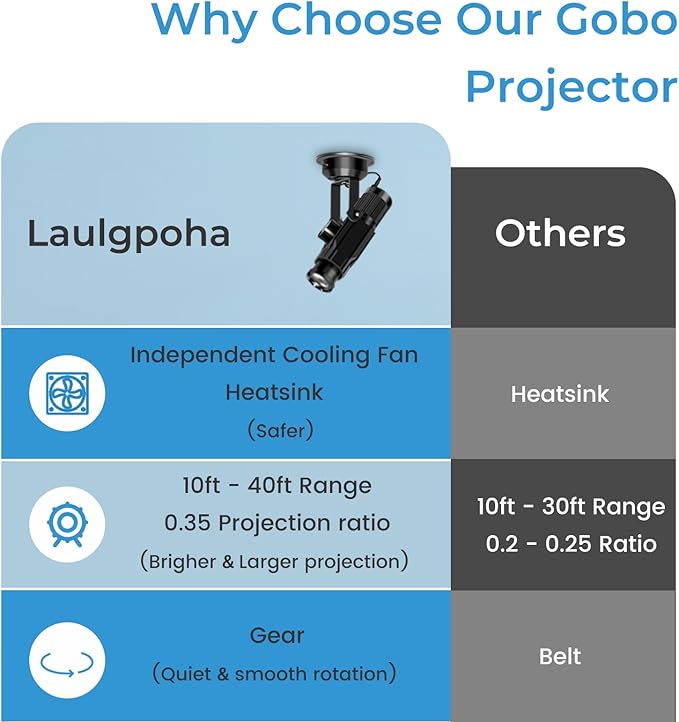 Why Choose Our Gobo Projector

| Laulgpoha | Others |
|---|---|
| Independent Cooling Fan Heatsink (Safer) | Heatsink |
| 10ft - 40ft Range 0.35 Projection ratio (Brigher & Larger projection) | 10ft - 30ft Range 0.2 - 0.25 Ratio |
| Gear (Quiet & smooth rotation) | Belt |